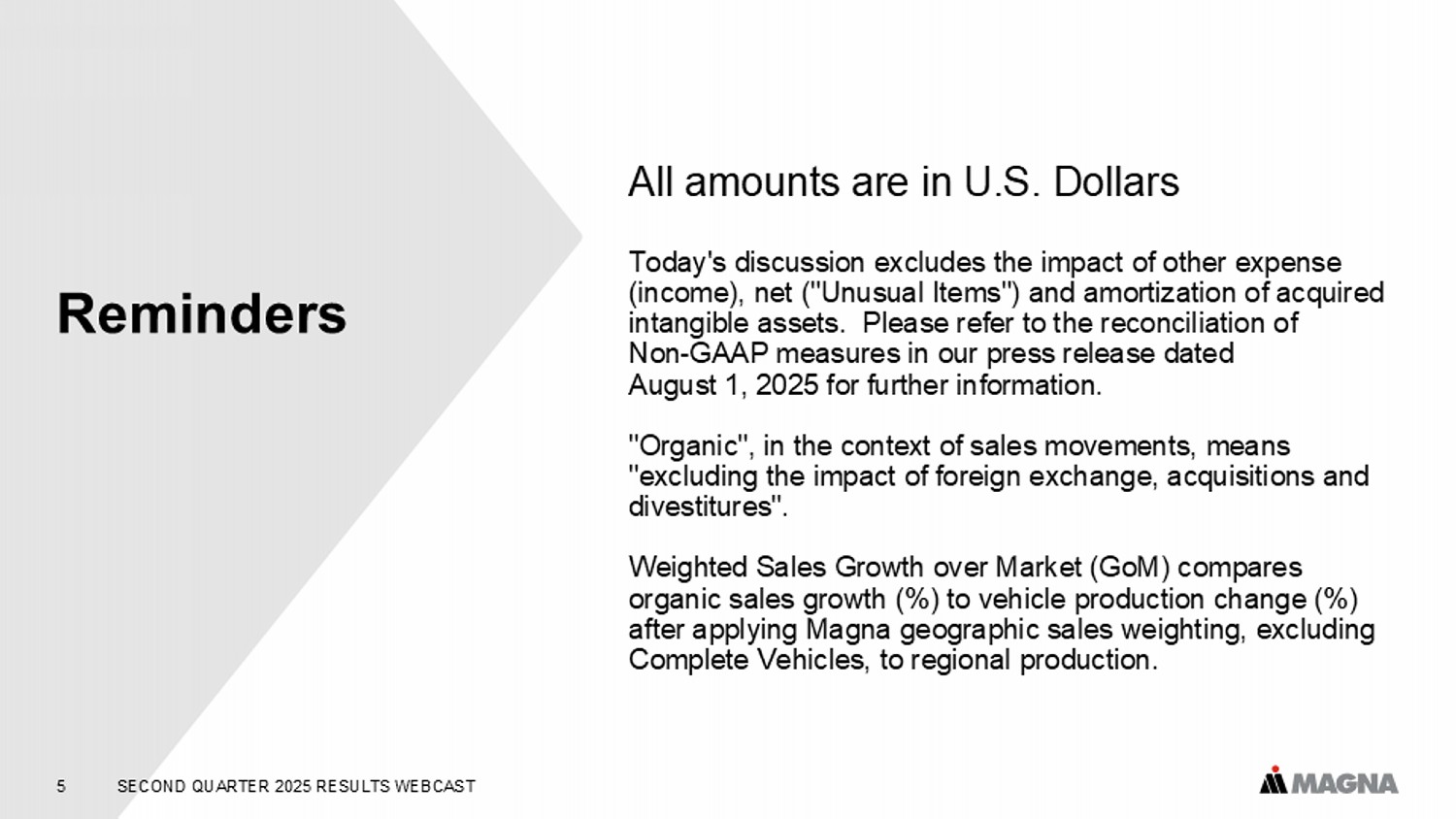 Reminders

All amounts are in U.S. Dollars

Today's discussion excludes the impact of other expense (income), net ("Unusual Items") and amortization of acquired intangible assets. Please refer to the reconciliation of Non-GAAP measures in our press release dated August 1, 2025 for further information.

"Organic", in the context of sales movements, means "excluding the impact of foreign exchange, acquisitions and divestitures".

Weighted Sales Growth over Market (GoM) compares organic sales growth (%) to vehicle production change (%) after applying Magna geographic sales weighting, excluding Complete Vehicles, to regional production.

5 SECOND QUARTER 2025 RESULTS WEBCAST

MAGNA